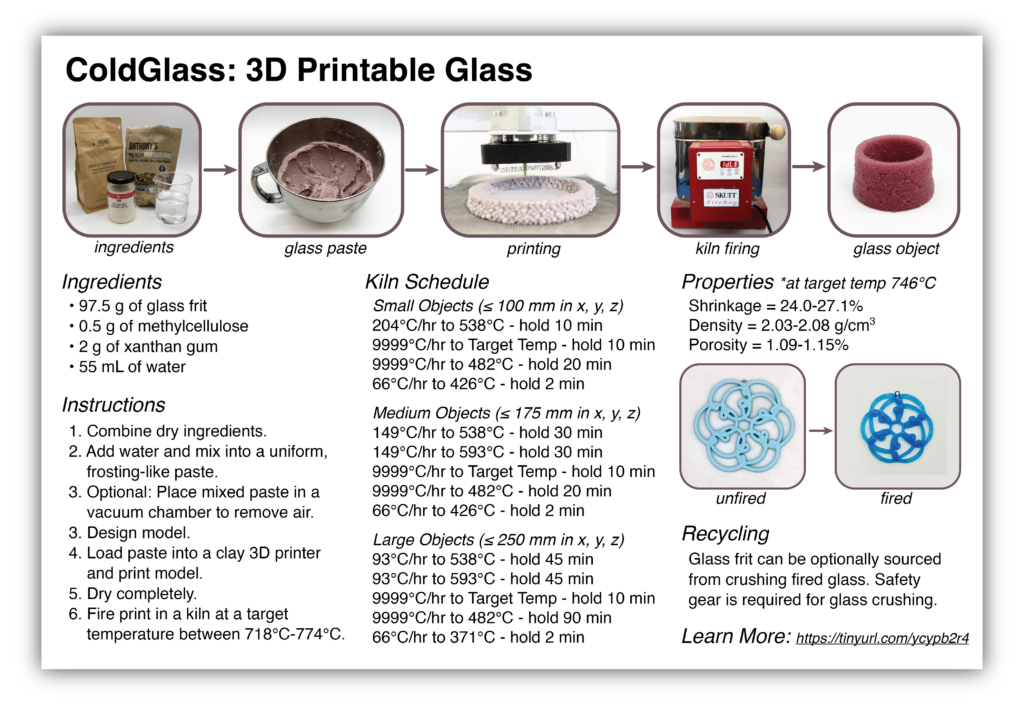 ColdGlass: 3D Printable Glass

ANTHONY'S

SKUTT

ingredients

glass paste

printing

kiln firing

glass object

Ingredients
• 97.5 g of glass frit
• 0.5 g of methylcellulose
• 2 g of xanthan gum
• 55 mL of water

Instructions
1. Combine dry ingredients.
2. Add water and mix into a uniform, frosting-like paste.
3. Optional: Place mixed paste in a vacuum chamber to remove air.
3. Design model.
4. Load paste into a clay 3D printer and print model.
5. Dry completely.
6. Fire print in a kiln at a target temperature between 718°C-774°C.

Kiln Schedule
Small Objects (≤ 100 mm in x, y, z)
204°C/hr to 538°C - hold 10 min
9999°C/hr to Target Temp - hold 10 min
9999°C/hr to 482°C - hold 20 min
66°C/hr to 426°C - hold 2 min

Medium Objects (≤ 175 mm in x, y, z)
149°C/hr to 538°C - hold 30 min
149°C/hr to 593°C - hold 30 min
9999°C/hr to Target Temp - hold 10 min
9999°C/hr to 482°C - hold 20 min
66°C/hr to 426°C - hold 2 min

Large Objects (≤ 250 mm in x, y, z)
93°C/hr to 538°C - hold 45 min
93°C/hr to 593°C - hold 45 min
9999°C/hr to Target Temp - hold 10 min
9999°C/hr to 482°C - hold 90 min
66°C/hr to 371°C - hold 2 min

Properties *at target temp 746°C
Shrinkage = 24.0-27.1%
Density = 2.03-2.08 g/cm$^3$
Porosity = 1.09-1.15%

unfired

fired

Recycling
Glass frit can be optionally sourced from crushing fired glass. Safety gear is required for glass crushing.

Learn More: https://tinyurl.com/ycypb2r4